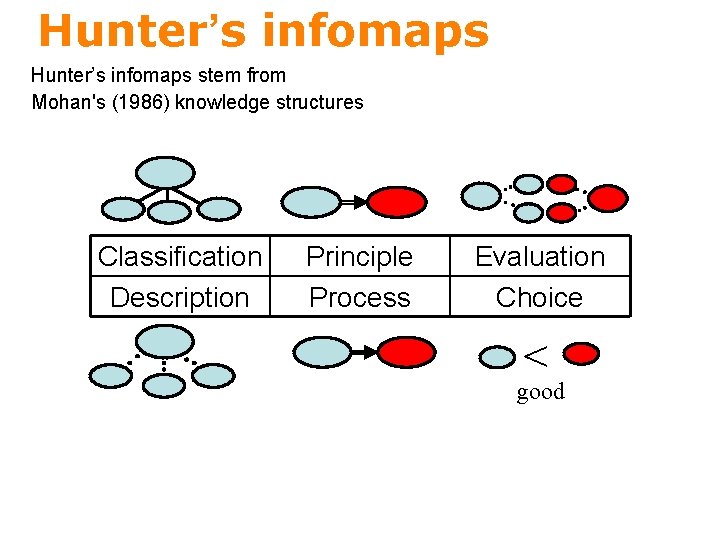 Hunter's infomaps

Hunter's infomaps stem from Mohan's (1986) knowledge structures

| Classification | Principle | Evaluation |
|---|---|---|
| Description | Process | Choice |

$<$

good